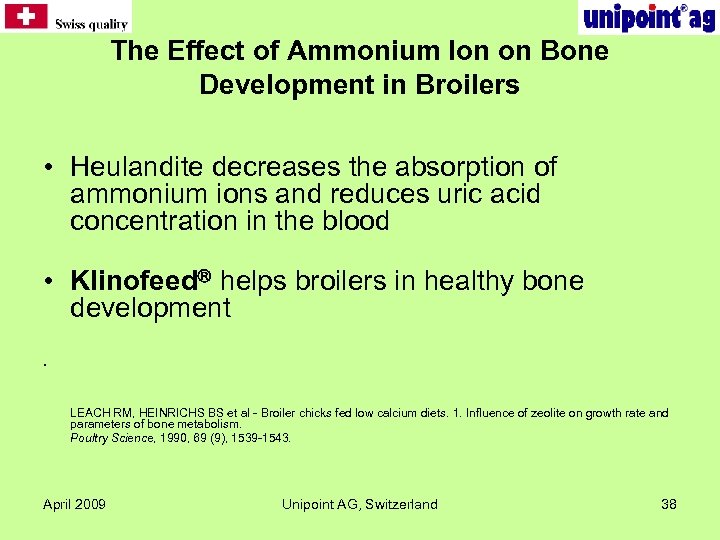 Swiss quality

unipoint® ag

The Effect of Ammonium Ion on Bone Development in Broilers

• Heulandite decreases the absorption of ammonium ions and reduces uric acid concentration in the blood

• Klinofeed® helps broilers in healthy bone development

.

LEACH RM, HEINRICHS BS et al - Broiler chicks fed low calcium diets. 1. Influence of zeolite on growth rate and parameters of bone metabolism.
Poultry Science, 1990, 69 (9), 1539-1543.

April 2009

Unipoint AG, Switzerland

38